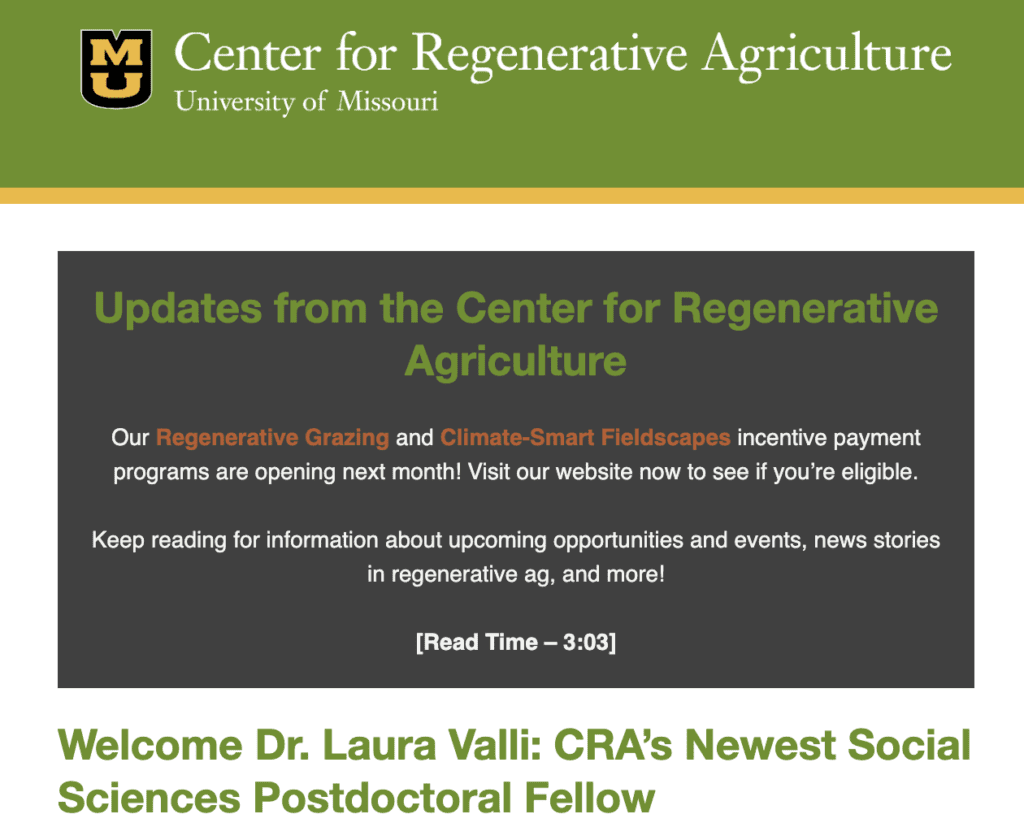 MU

Center for Regenerative Agriculture
University of Missouri

Updates from the Center for Regenerative Agriculture

Our Regenerative Grazing and Climate-Smart Fieldscapes incentive payment programs are opening next month! Visit our website now to see if you're eligible.

Keep reading for information about upcoming opportunities and events, news stories in regenerative ag, and more!

[Read Time – 3:03]

Welcome Dr. Laura Valli: CRA's Newest Social Sciences Postdoctoral Fellow